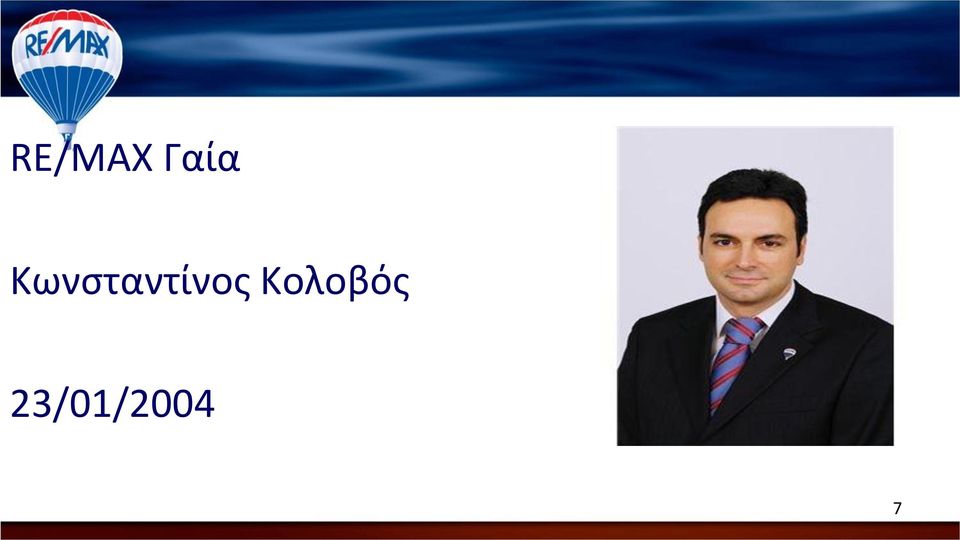 RE/MAX

RE/MAX Γαία

Κωνσταντίνος Κολοβός

23/01/2004

7